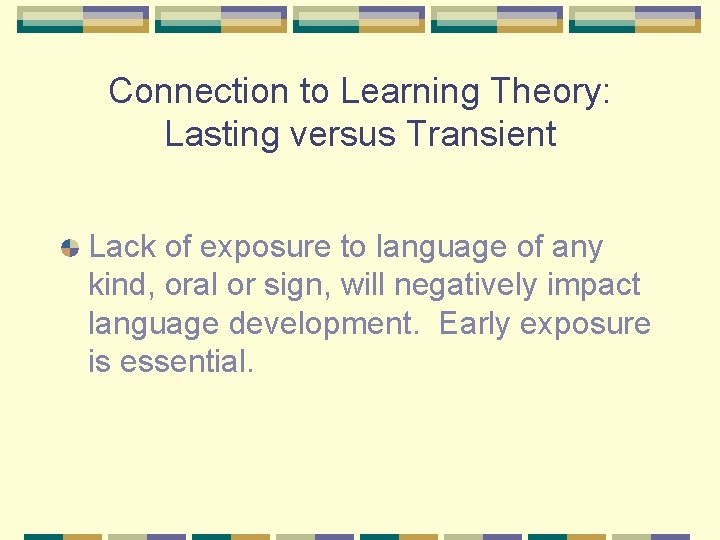 Connection to Learning Theory: Lasting versus Transient

Lack of exposure to language of any kind, oral or sign, will negatively impact language development.  Early exposure is essential.